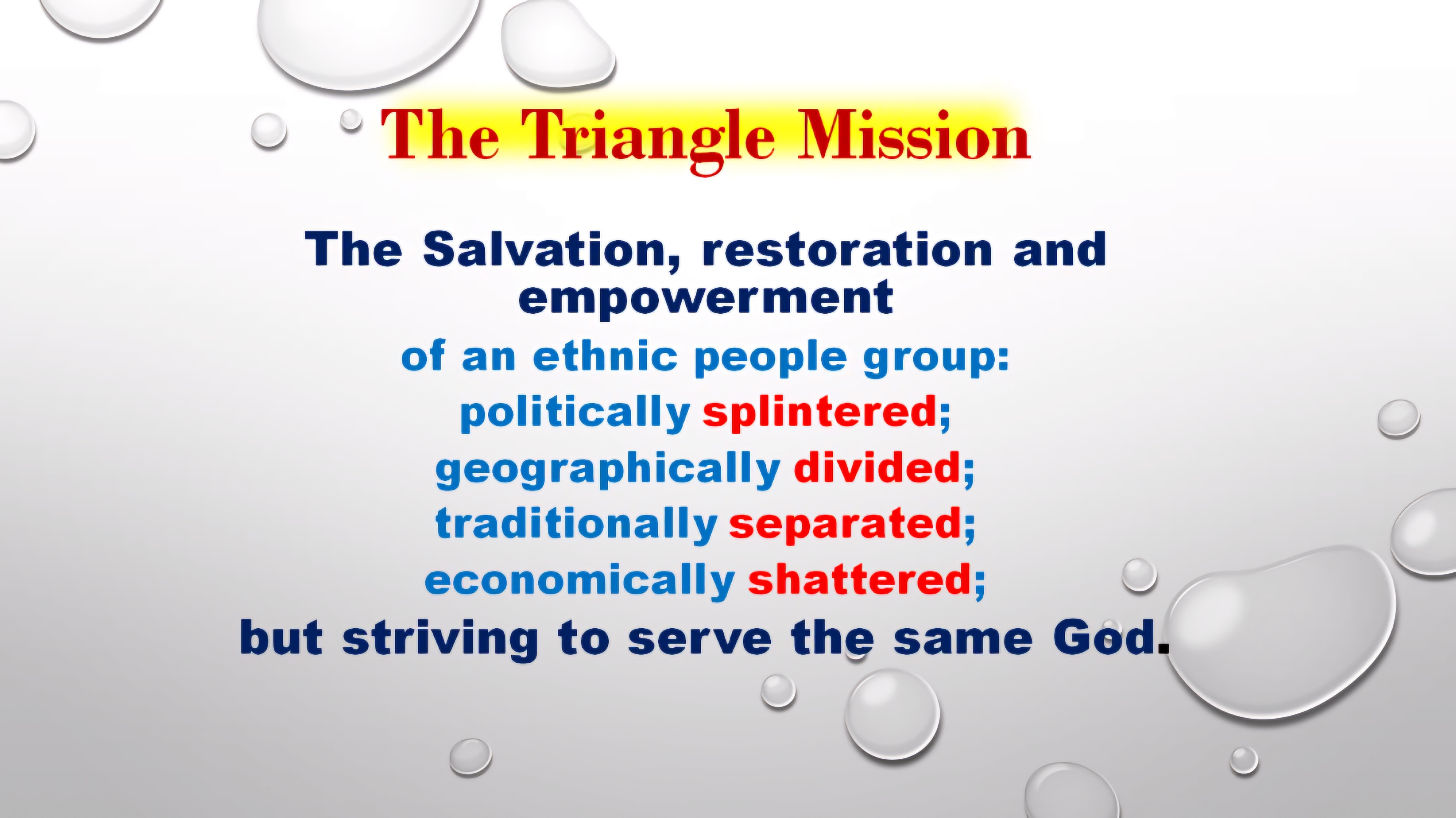 The Triangle Mission

The Salvation, restoration and empowerment

of an ethnic people group:

politically splintered;

geographically divided;

traditionally separated;

economically shattered;

but striving to serve the same God.